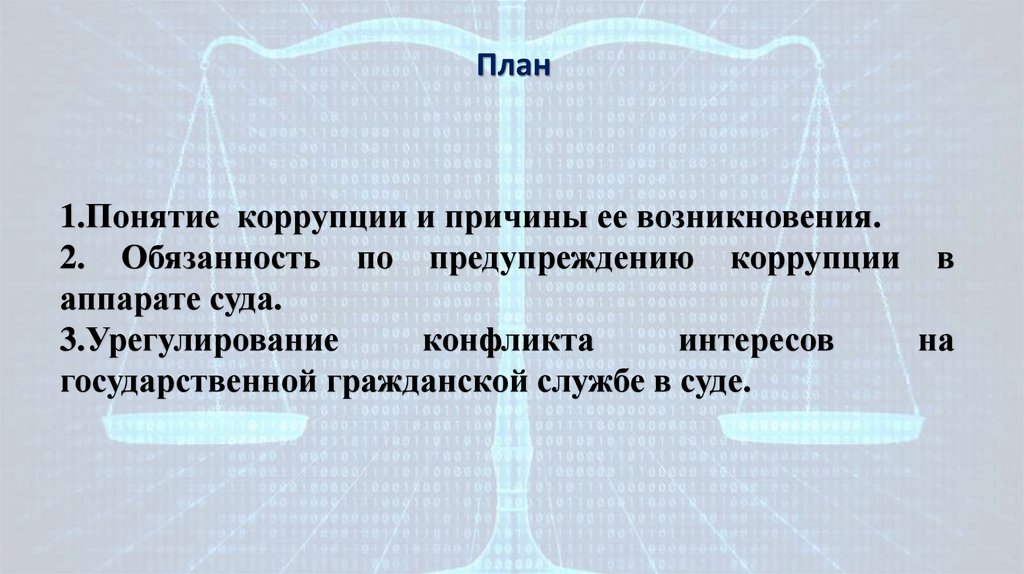 План

1.Понятие коррупции и причины ее возникновения.
2. Обязанность по предупреждению коррупции в аппарате суда.
3.Урегулирование конфликта интересов на государственной гражданской службе в суде.